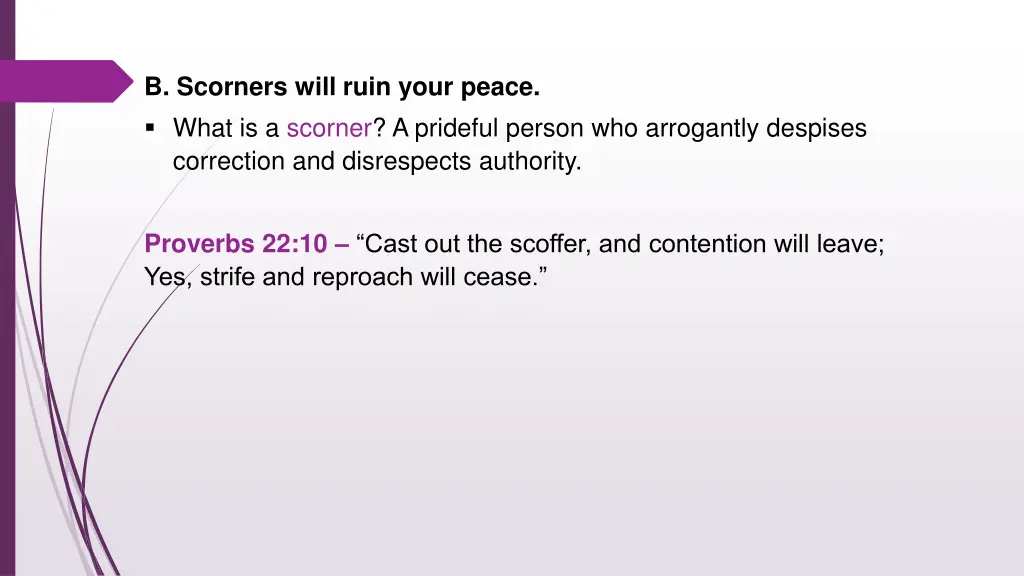 B. Scorners will ruin your peace.

▪ What is a scorner? A prideful person who arrogantly despises correction and disrespects authority.

Proverbs 22:10 – “Cast out the scoffer, and contention will leave; Yes, strife and reproach will cease.”